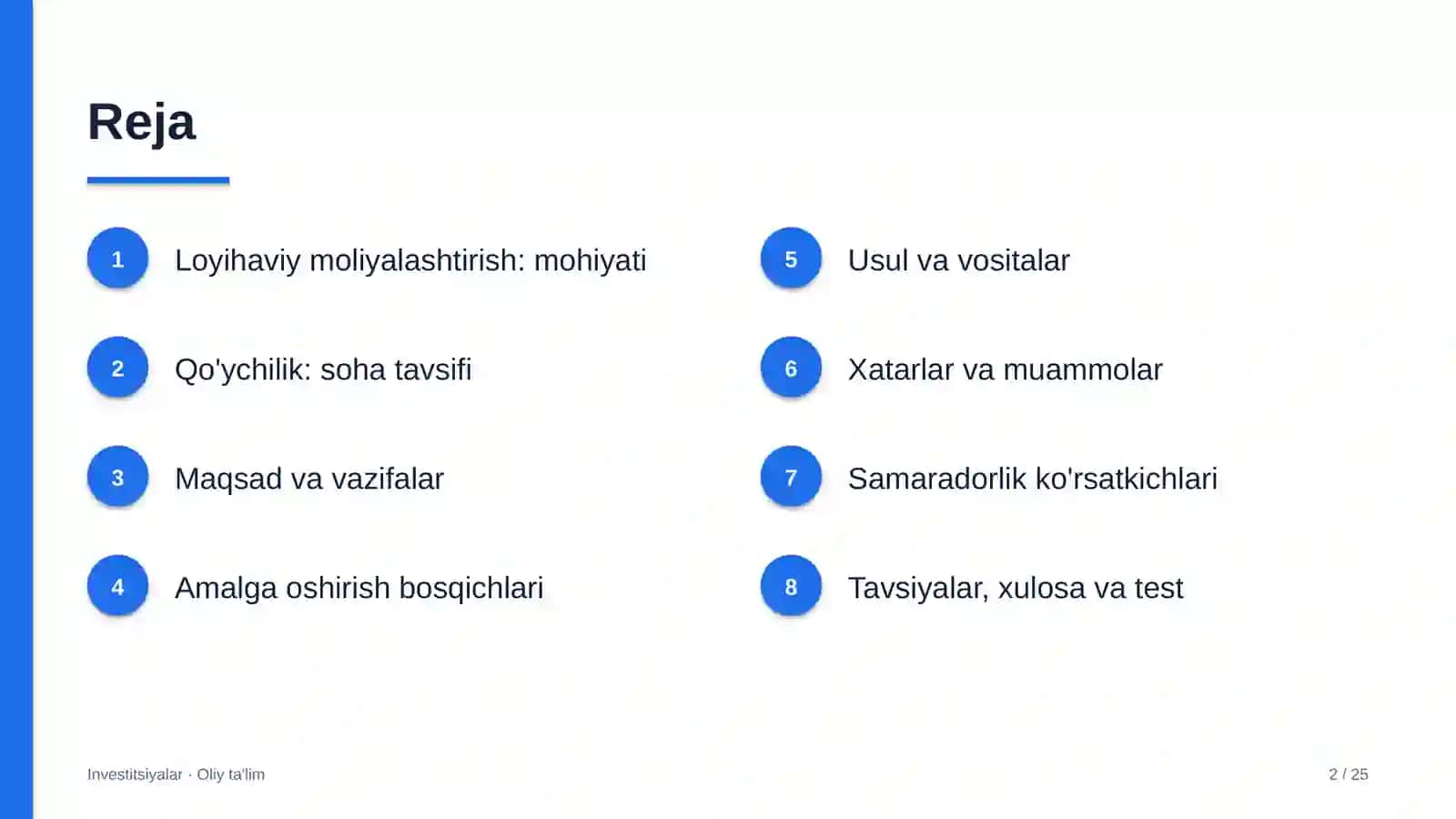 Reja

1
Loyihaviy moliyalashtirish: mohiyati

2
Qo'ychilik: soha tavsifi

3
Maqsad va vazifalar

4
Amalga oshirish bosqichlari

5
Usul va vositalar

6
Xatarlar va muammolar

7
Samaradorlik ko'rsatkichlari

8
Tavsiyalar, xulosa va test

Investitsiyalar · Oliy ta'lim

2 / 25